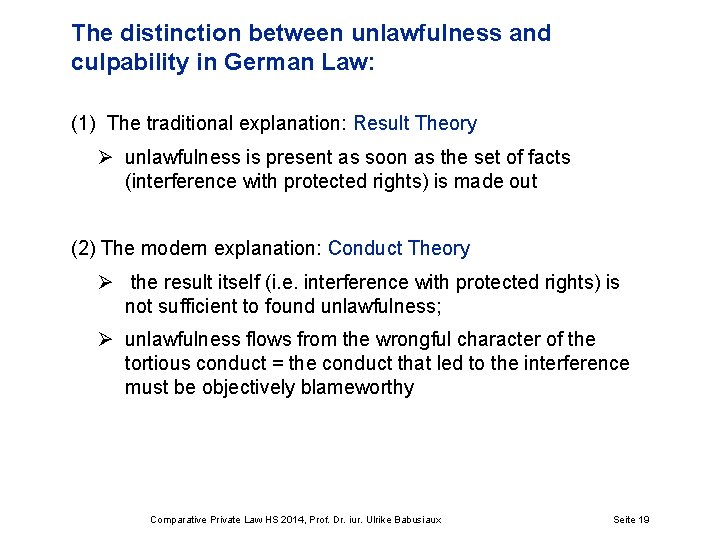 The distinction between unlawfulness and culpability in German Law:

(1) The traditional explanation: Result Theory

➢ unlawfulness is present as soon as the set of facts (interference with protected rights) is made out

(2) The modern explanation: Conduct Theory

➢ the result itself (i.e. interference with protected rights) is not sufficient to found unlawfulness;

➢ unlawfulness flows from the wrongful character of the tortious conduct = the conduct that led to the interference must be objectively blameworthy

Comparative Private Law HS 2014, Prof. Dr. iur. Ulrike Babusiaux

Seite 19